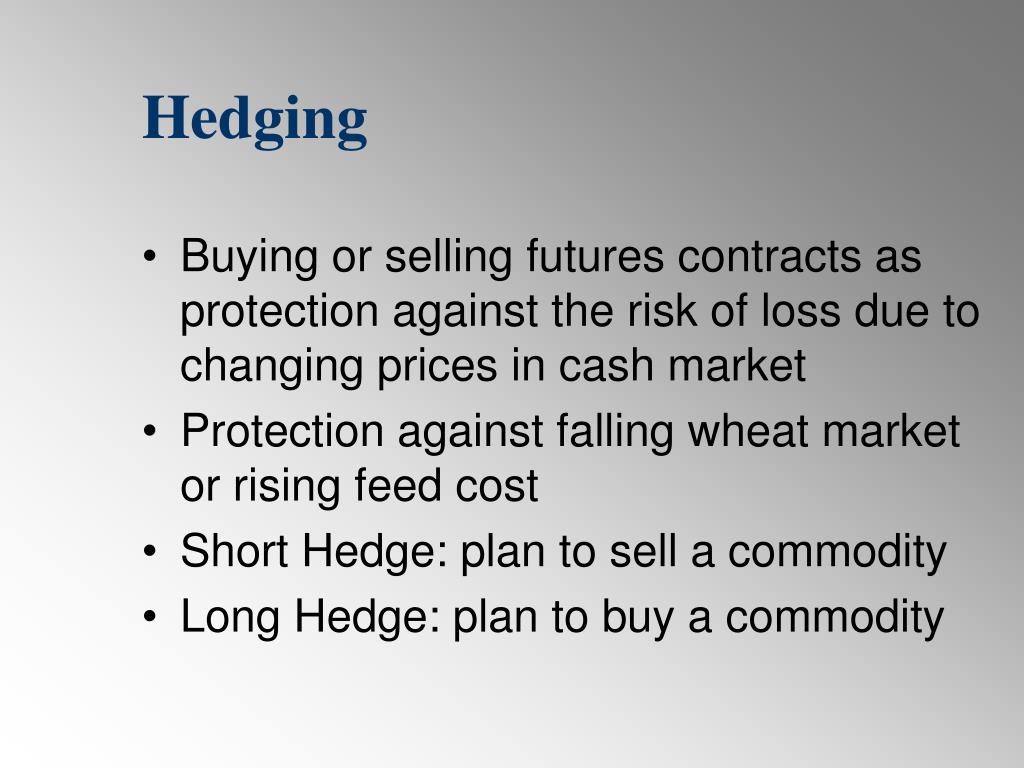 Hedging

• Buying or selling futures contracts as protection against the risk of loss due to changing prices in cash market
• Protection against falling wheat market or rising feed cost
• Short Hedge: plan to sell a commodity
• Long Hedge: plan to buy a commodity